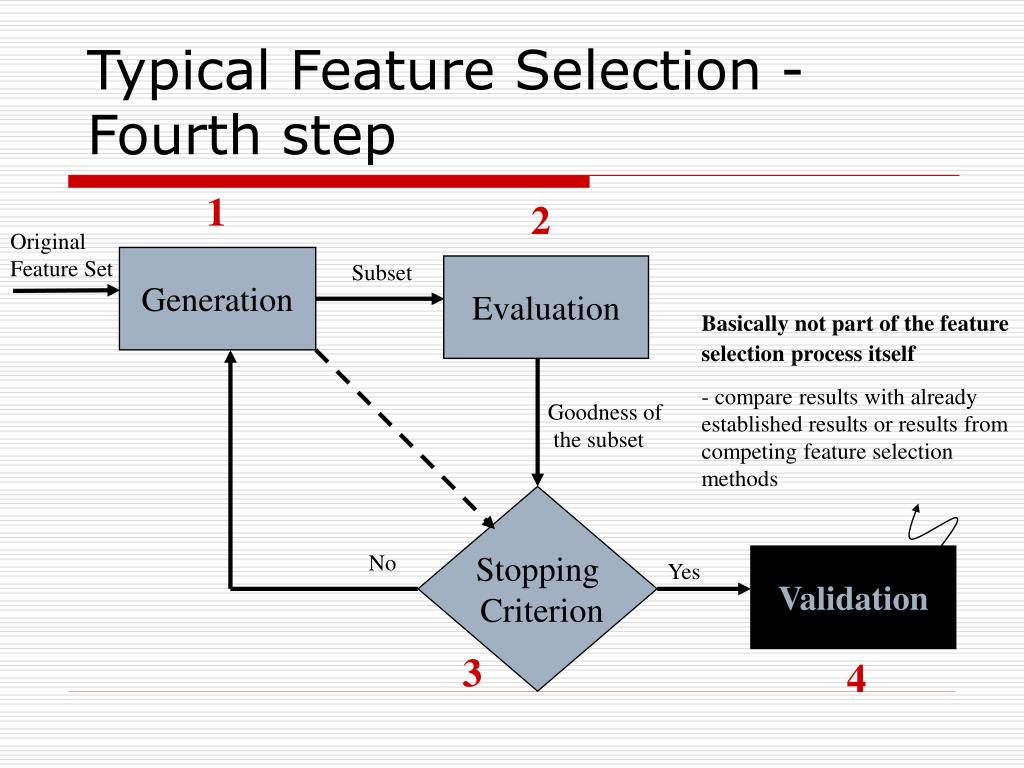 Typical Feature Selection - Fourth step

1

2

Original Feature Set

Generation

Subset

Evaluation

Basically not part of the feature selection process itself

- compare results with already established results or results from competing feature selection methods

Goodness of the subset

No

Stopping Criterion

Yes

Validation

3

4